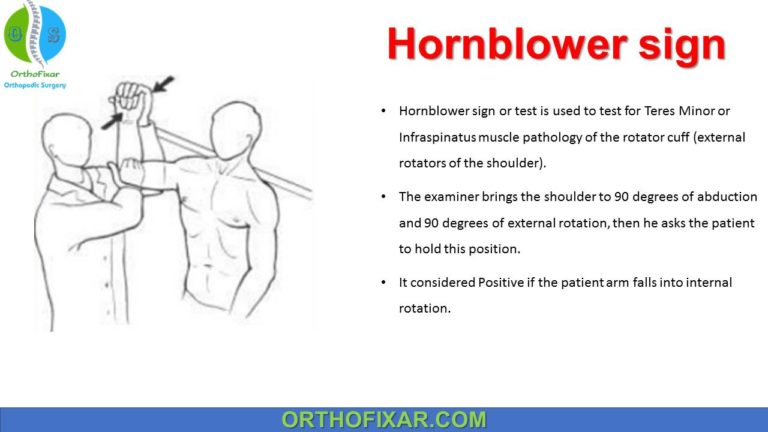 O S

OrthoFixar
Orthopedic Surgery

Hornblower sign

• Hornblower sign or test is used to test for Teres Minor or Infraspinatus muscle pathology of the rotator cuff (external rotators of the shoulder).

• The examiner brings the shoulder to 90 degrees of abduction and 90 degrees of external rotation, then he asks the patient to hold this position.

• It considered Positive if the patient arm falls into internal rotation.

ORTHOFIXAR.COM